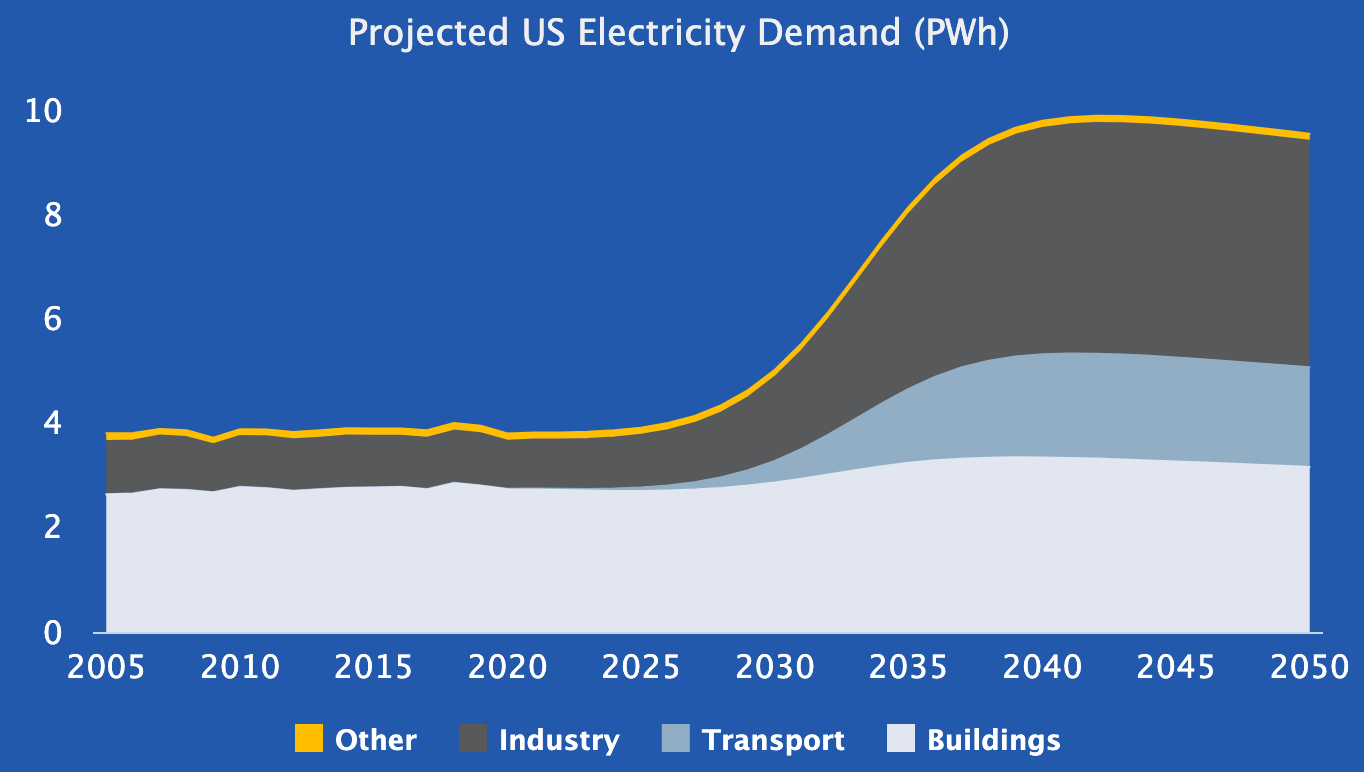 Projected US Electricity Demand (PWh)

10
8
6
4
2
0

2005 2010 2015 2020 2025 2030 2035 2040 2045 2050

Other Industry Transport Buildings